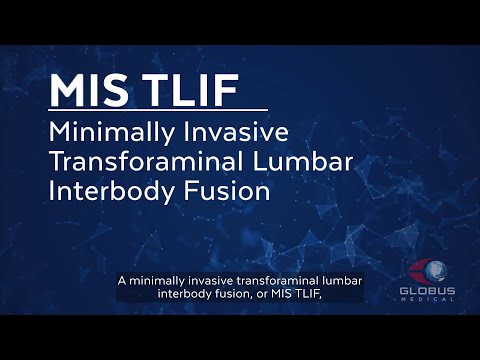 MIS TLIF

Minimally Invasive Transforaminal Lumbar Interbody Fusion

A minimally invasive transforaminal lumbar interbody fusion, or MIS TLIF,

GLOBUS MEDICAL